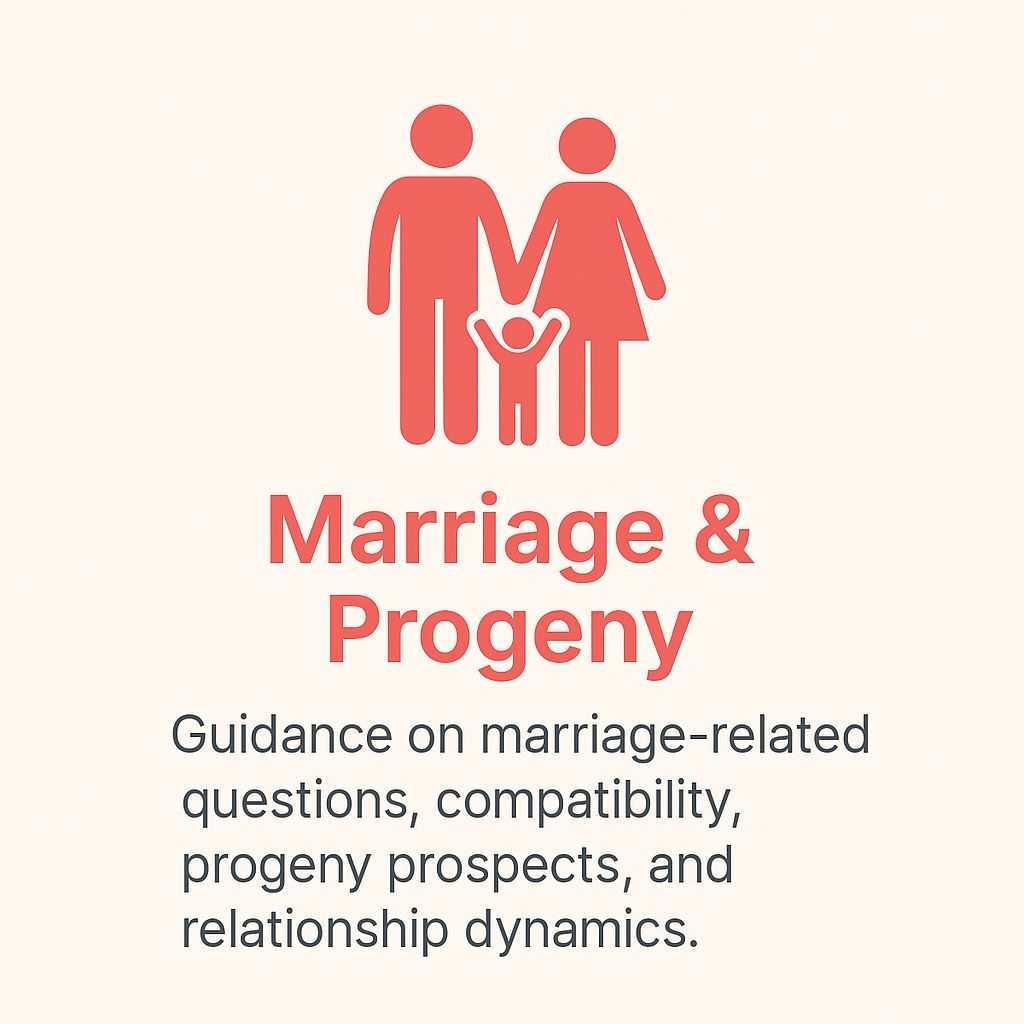 Marriage & Progeny

Guidance on marriage-related questions, compatibility, progeny prospects, and relationship dynamics.